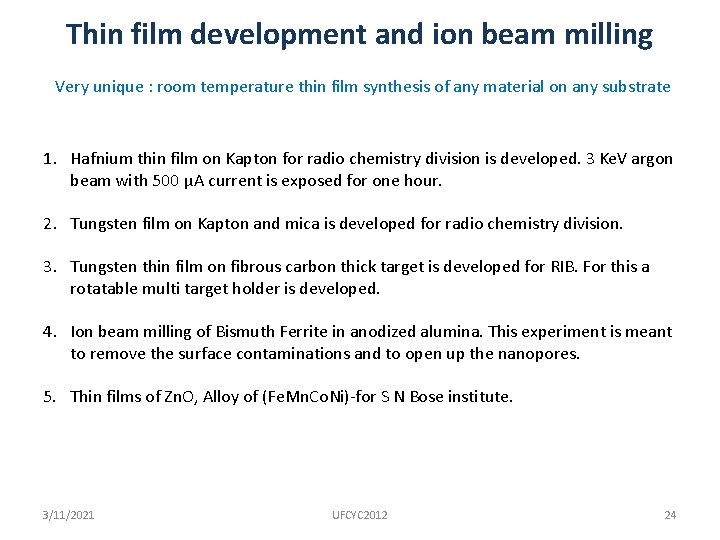 Thin film development and ion beam milling

Very unique : room temperature thin film synthesis of any material on any substrate

1. Hafnium thin film on Kapton for radio chemistry division is developed. 3 KeV argon beam with 500 μA current is exposed for one hour.

2. Tungsten film on Kapton and mica is developed for radio chemistry division.

3. Tungsten thin film on fibrous carbon thick target is developed for RIB. For this a rotatable multi target holder is developed.

4. Ion beam milling of Bismuth Ferrite in anodized alumina. This experiment is meant to remove the surface contaminations and to open up the nanopores.

5. Thin films of ZnO, Alloy of (FeMnCoNi)-for S N Bose institute.

3/11/2021

UFCYC2012

24